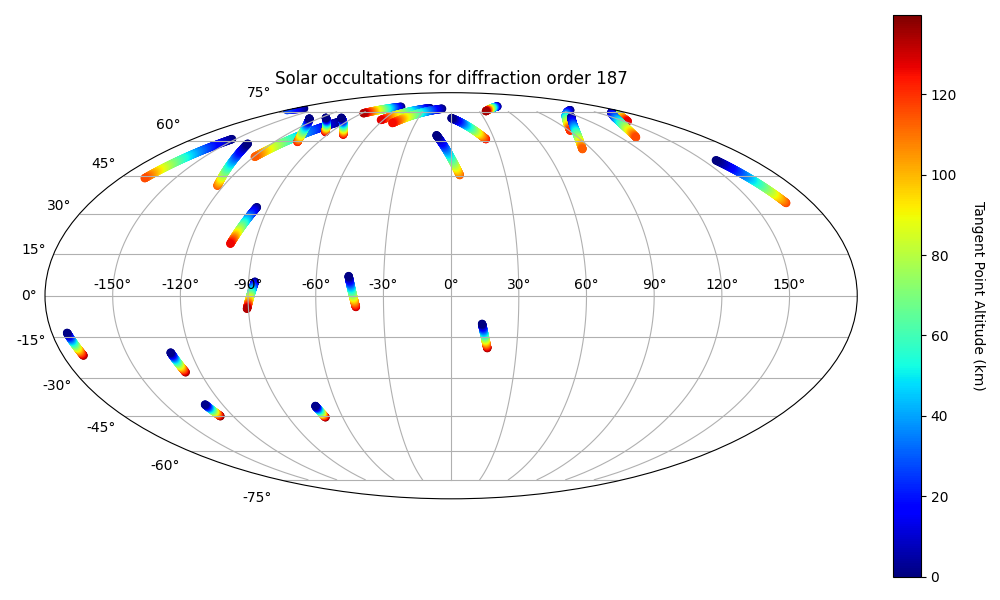 Solar occultations for diffraction order 187

75°
60°
45°
30°
15°
0°
-15°
-30°
-45°
-60°
-75°

-150°
-120°
-90°
-60°
-30°
0°
30°
60°
90°
120°
150°

120
100
80
60
40
20
0

Tangent Point Altitude (km)